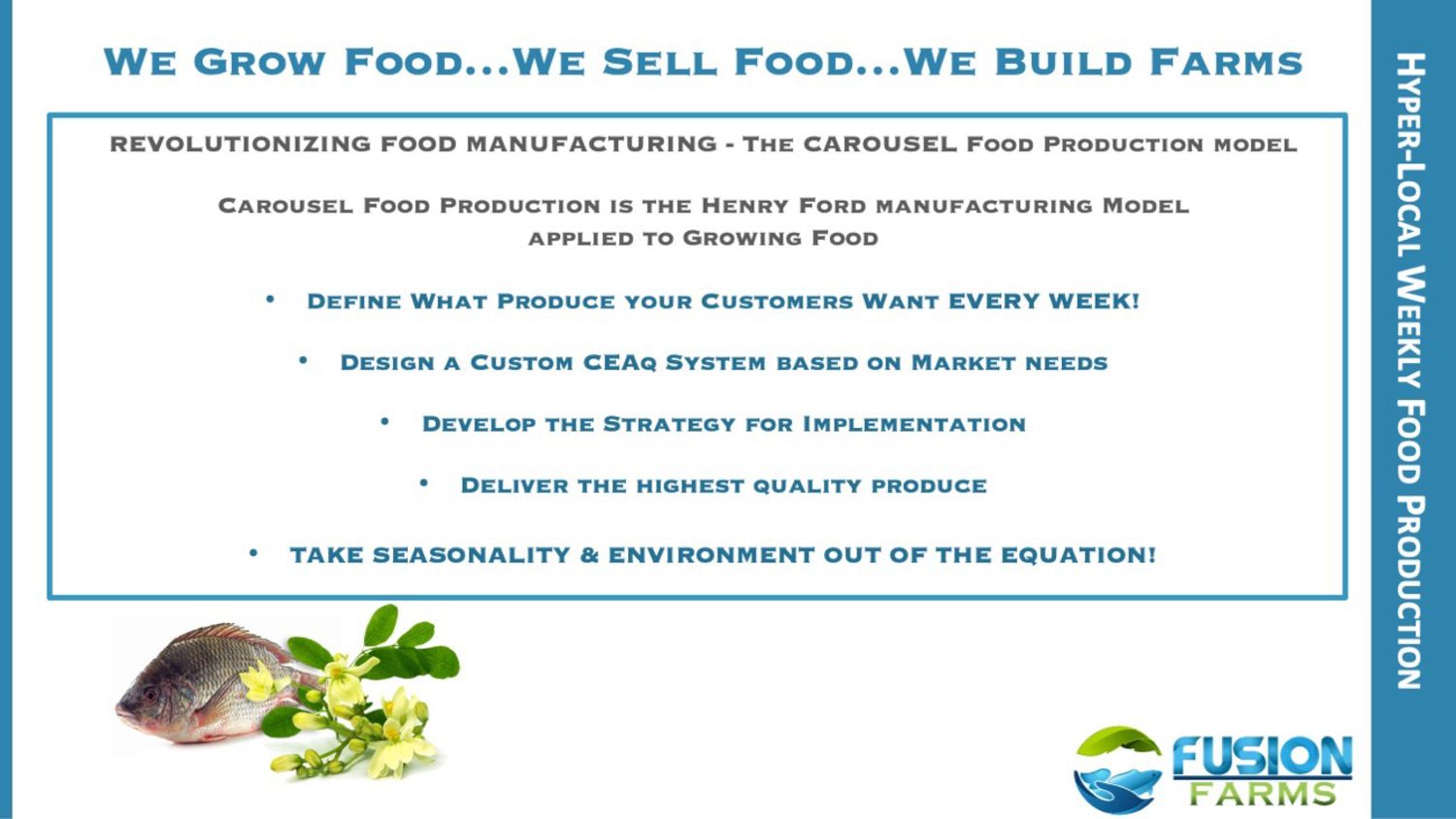 We Grow Food...We Sell Food...We Build Farms

REVOLUTIONIZING FOOD MANUFACTURING - The CAROUSEL Food Production model

Carousel Food Production is the Henry Ford manufacturing Model applied to Growing Food

• Define What Produce your Customers Want EVERY WEEK!

• Design a Custom CEAq System based on Market needs

• Develop the Strategy for Implementation

• Deliver the highest quality produce

• TAKE SEASONALITY & ENVIRONMENT OUT OF THE EQUATION!

Hyper-Local Weekly Food Production

FUSION FARMS